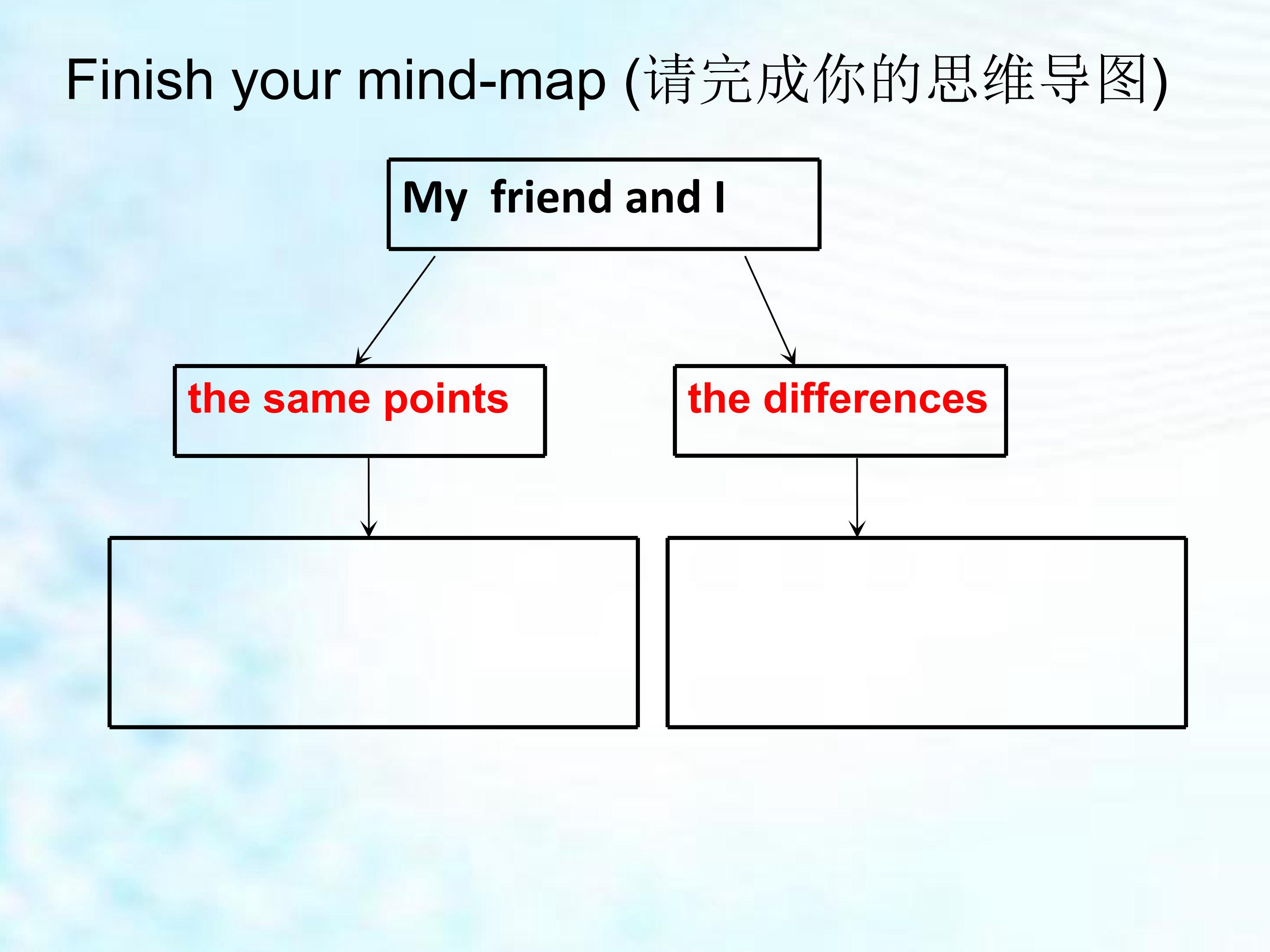 Finish your mind-map (请完成你的思维导图)

My friend and I

the same points

the differences